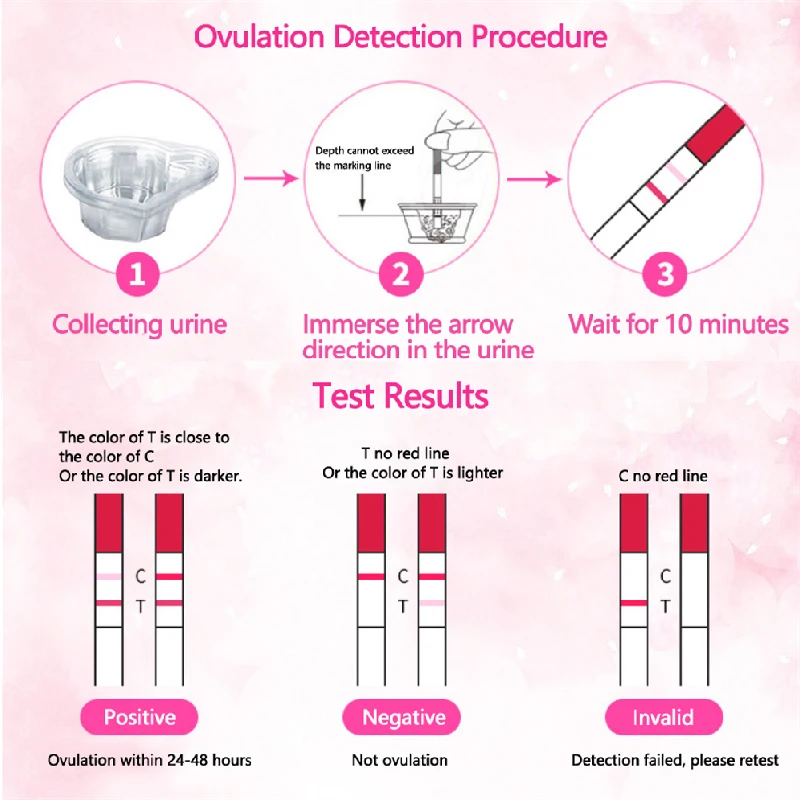 Ovulation Detection Procedure

Depth cannot exceed the marking line

1
Collecting urine

2
Immerse the arrow direction in the urine

3
Wait for 10 minutes

Test Results

The color of T is close to the color of C
Or the color of T is darker.

C
T

Positive

Ovulation within 24-48 hours

T no red line
Or the color of T is lighter

C
T

Negative

Not ovulation

C no red line

C
T

Invalid

Detection failed, please retest